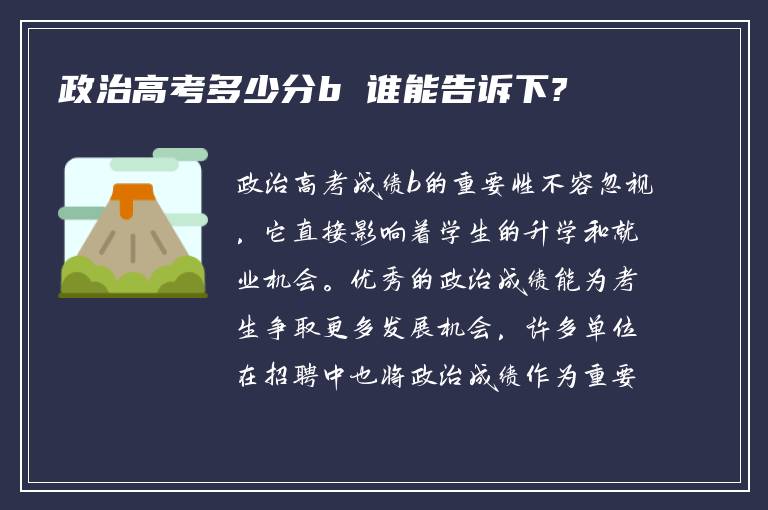 政治高考多少分b 谁能告诉下?

政治高考成绩b的重要性不容忽视，它直接影响着学生的升学和就业机会。优秀的政治成绩能为考生争取更多发展机会，许多单位在招聘中也将政治成绩作为重要